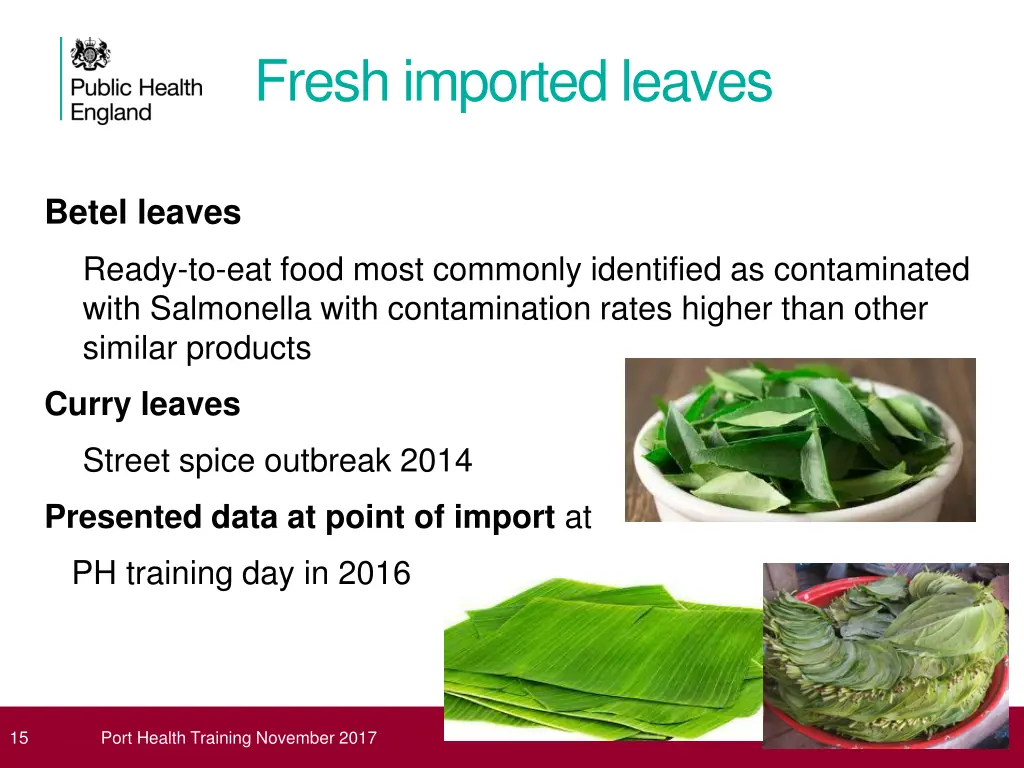 Public Health England

Fresh imported leaves

Betel leaves

Ready-to-eat food most commonly identified as contaminated with Salmonella with contamination rates higher than other similar products

Curry leaves

Street spice outbreak 2014

Presented data at point of import at

PH training day in 2016

15 Port Health Training November 2017